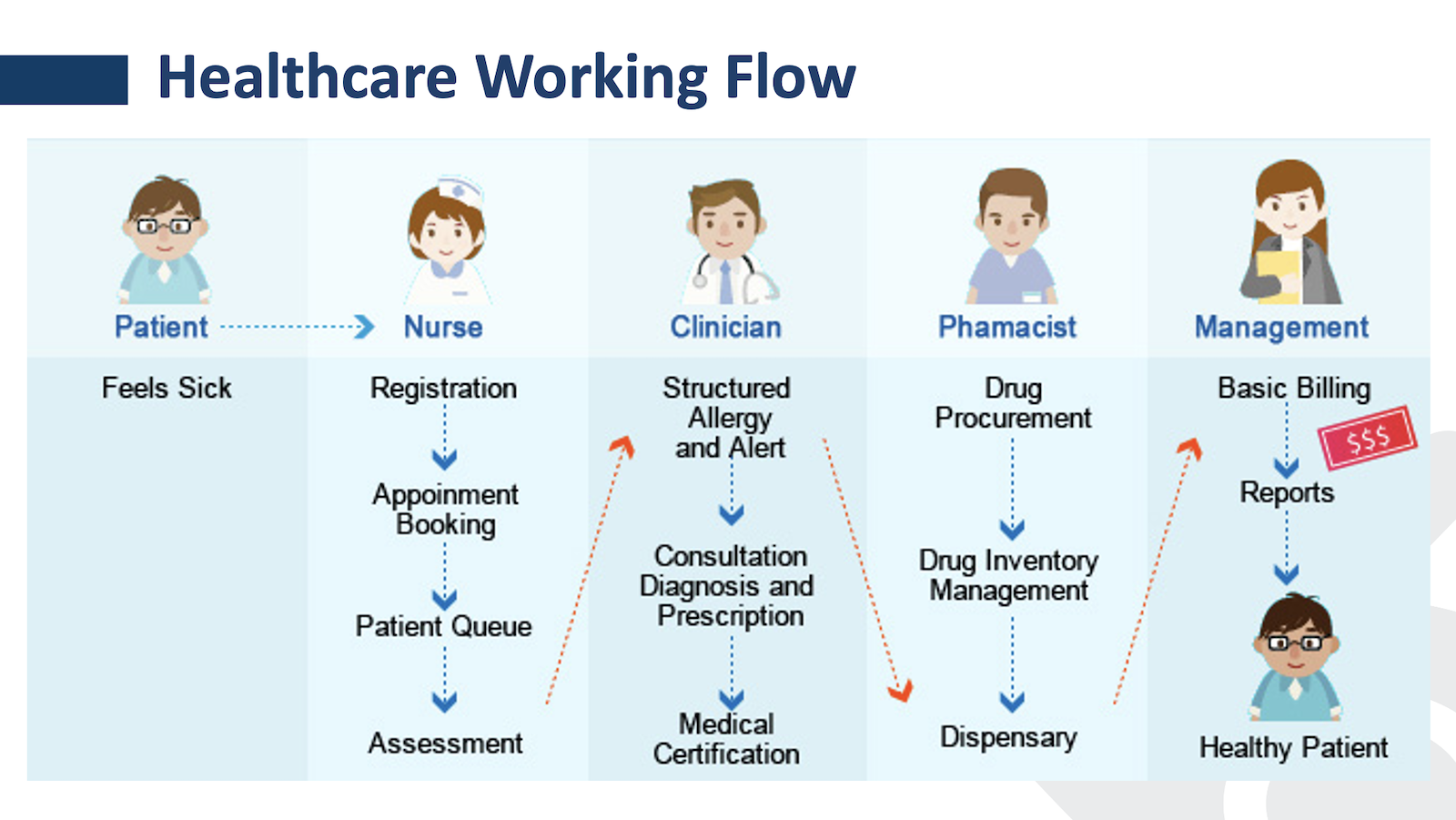 Healthcare Working Flow

Patient

Feels Sick

Nurse

Registration

Appoinment Booking

Patient Queue

Assessment

Clinician

Structured Allergy and Alert

Consultation Diagnosis and Prescription

Medical Certification

Phamacist

Drug Procurement

Drug Inventory Management

Dispensary

Management

Basic Billing

$$$

Reports

Healthy Patient